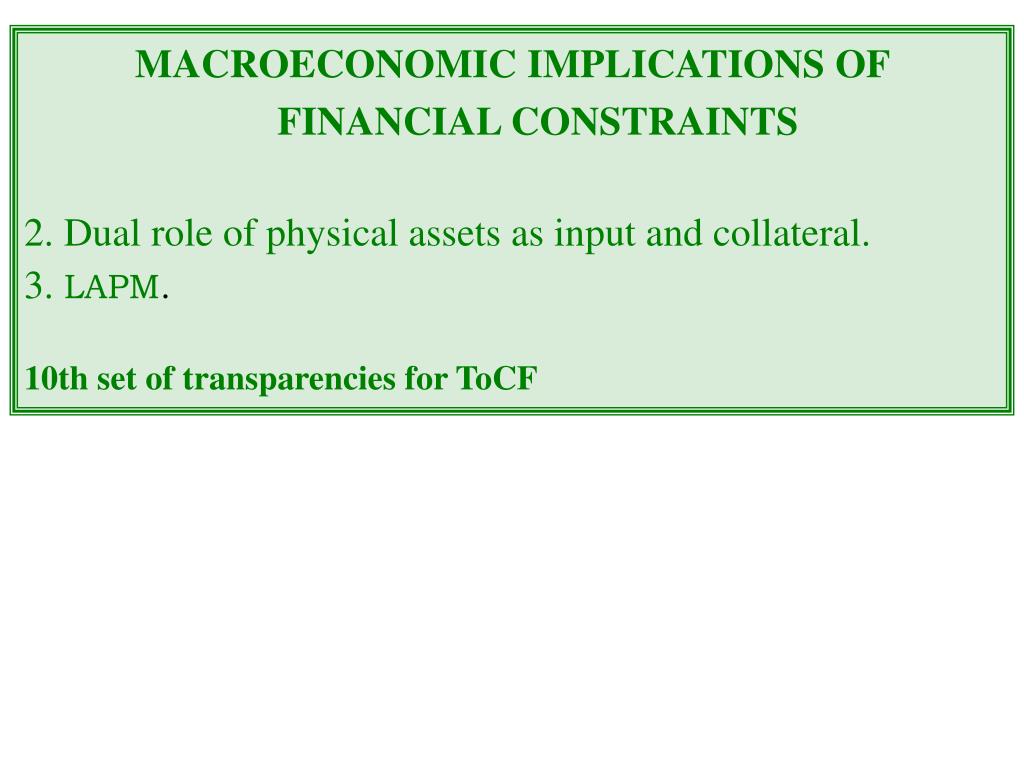 MACROECONOMIC IMPLICATIONS OF FINANCIAL CONSTRAINTS

2. Dual role of physical assets as input and collateral.
3. LAPM.

10th set of transparencies for ToCF